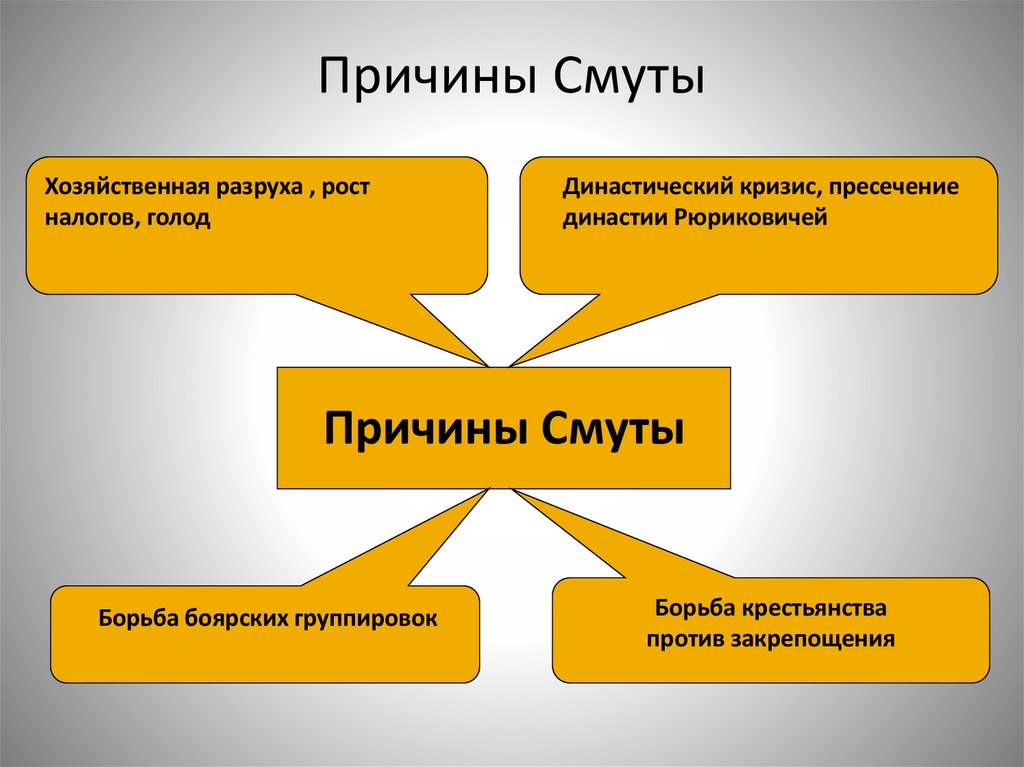 Причины Смуты

Хозяйственная разруха , рост налогов, голод

Династический кризис, пресечение династии Рюриковичей

Причины Смуты

Борьба боярских группировок

Борьба крестьянства против закрепощения